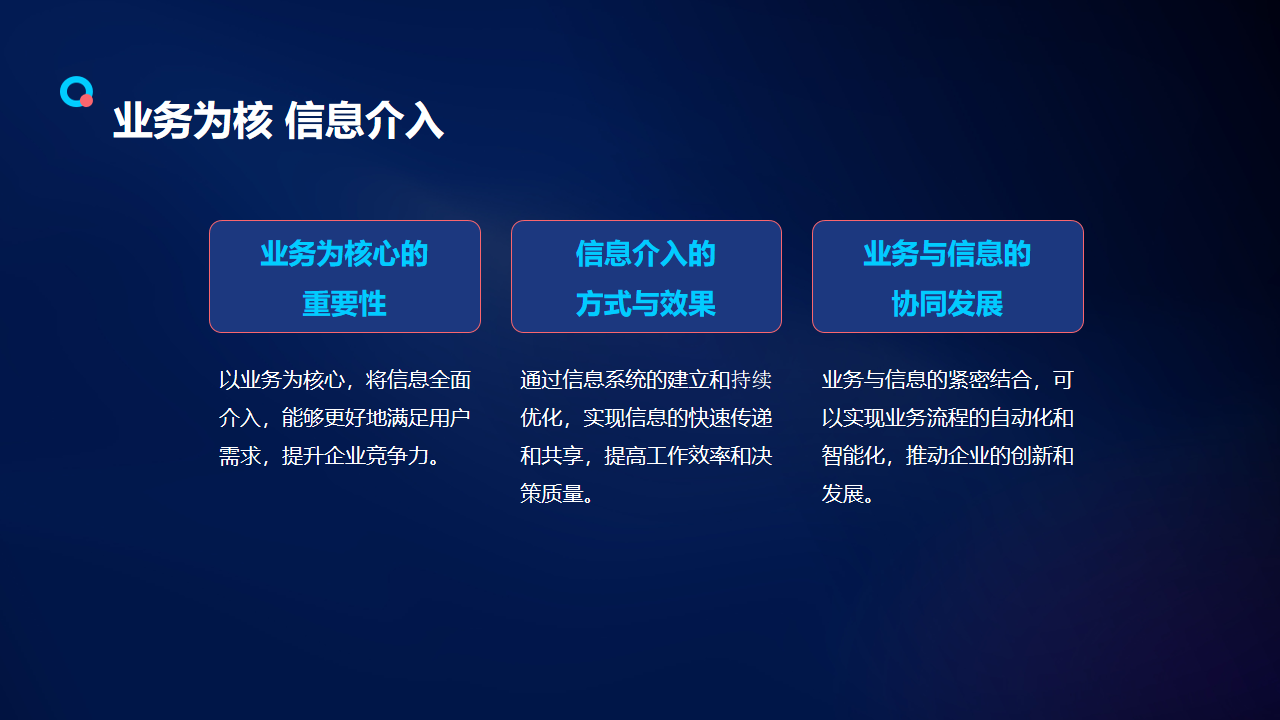 业务为核 信息介入

业务为核心的重要性

以业务为核心，将信息全面介入，能够更好地满足用户需求，提升企业竞争力。

信息介入的方式与效果

通过信息系统的建立和持续优化，实现信息的快速传递和共享，提高工作效率和决策质量。

业务与信息的协同发展

业务与信息的紧密结合，可以实现业务流程的自动化和智能化，推动企业的创新和发展。